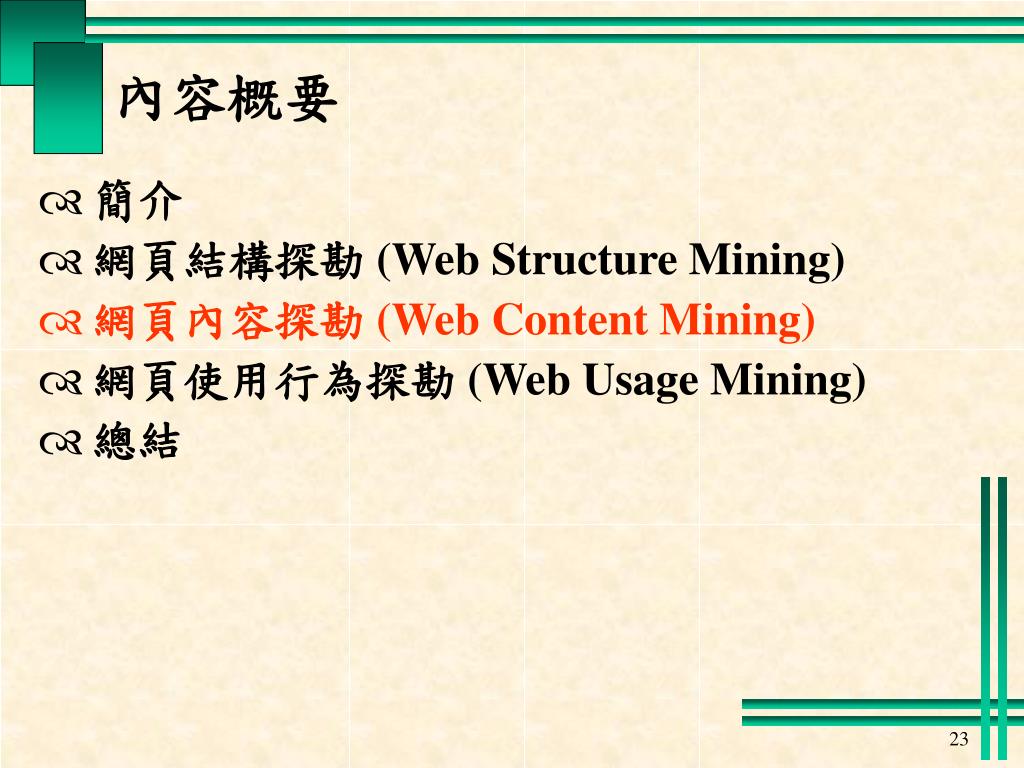 內容概要

簡介

網頁結構探勘 (Web Structure Mining)

網頁內容探勘 (Web Content Mining)

網頁使用行為探勘 (Web Usage Mining)

總結

23